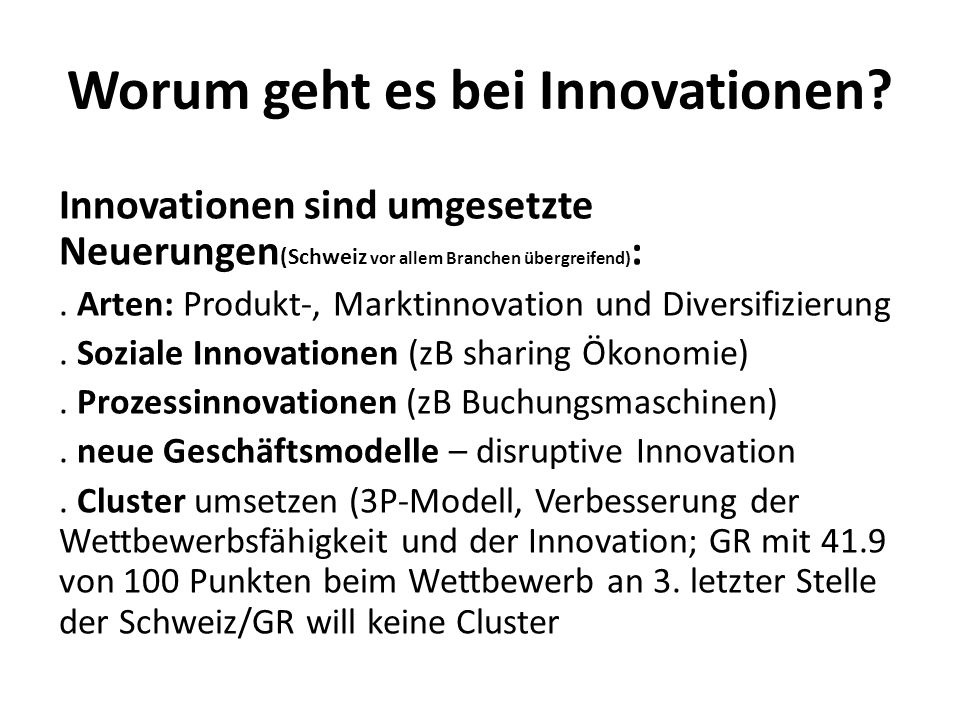 Worum geht es bei Innovationen?

Innovationen sind umgesetzte Neuerungen(Schweiz vor allem Branchen übergreifend):

. Arten: Produkt-, Marktinnovation und Diversifizierung

. Soziale Innovationen (zB sharing Ökonomie)

. Prozessinnovationen (zB Buchungsmaschinen)

. neue Geschäftsmodelle – disruptive Innovation

. Cluster umsetzen (3P-Modell, Verbesserung der Wettbewerbsfähigkeit und der Innovation; GR mit 41.9 von 100 Punkten beim Wettbewerb an 3. letzter Stelle der Schweiz/GR will keine Cluster